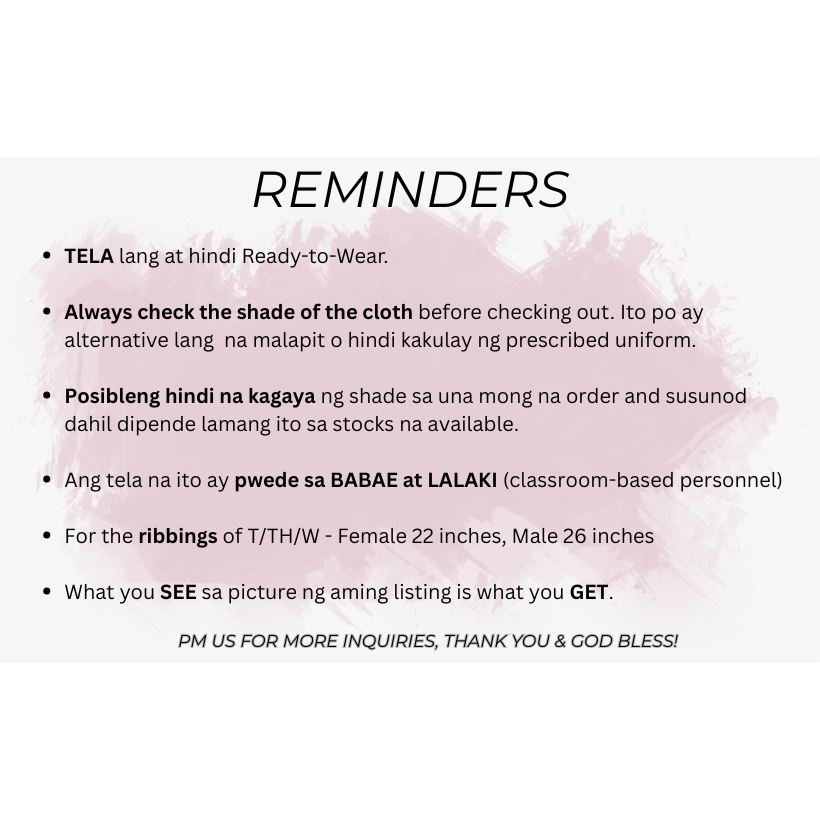 REMINDERS

- TELA lang at hindi Ready-to-Wear.

- Always check the shade of the cloth before checking out. Ito po ay alternative lang na malapit o hindi kakulay ng prescribed uniform.

- Posibleng hindi na kagaya ng shade sa una mong na order and susunod dahil dipende lamang ito sa stocks na available.

- Ang tela na ito ay pwede sa BABAE at LALAKI (classroom-based personnel)

- For the ribbings of T/TH/W - Female 22 inches, Male 26 inches

- What you SEE sa picture ng aming listing is what you GET.

PM US FOR MORE INQUIRIES, THANK YOU & GOD BLESS!